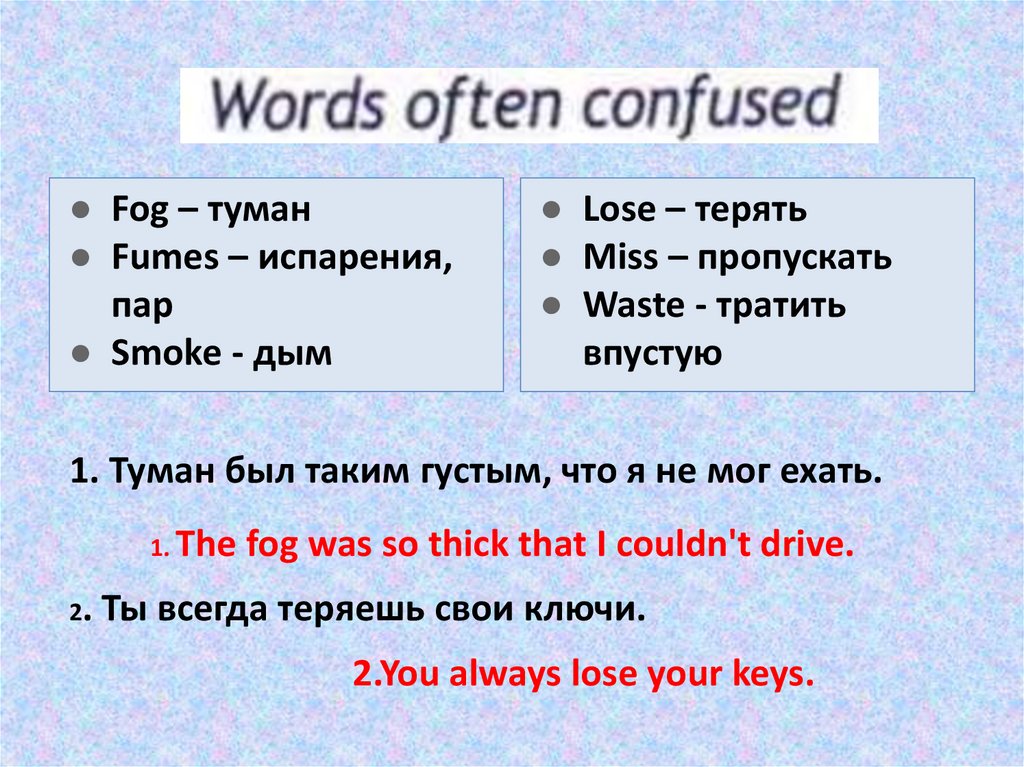 Words often confused

- Fog – туман
- Fumes – испарения, пар
- Smoke - дым

- Lose – терять
- Miss – пропускать
- Waste - тратить впустую

1. Туман был таким густым, что я не мог ехать.

1. The fog was so thick that I couldn't drive.

2. Ты всегда теряешь свои ключи.

2.You always lose your keys.